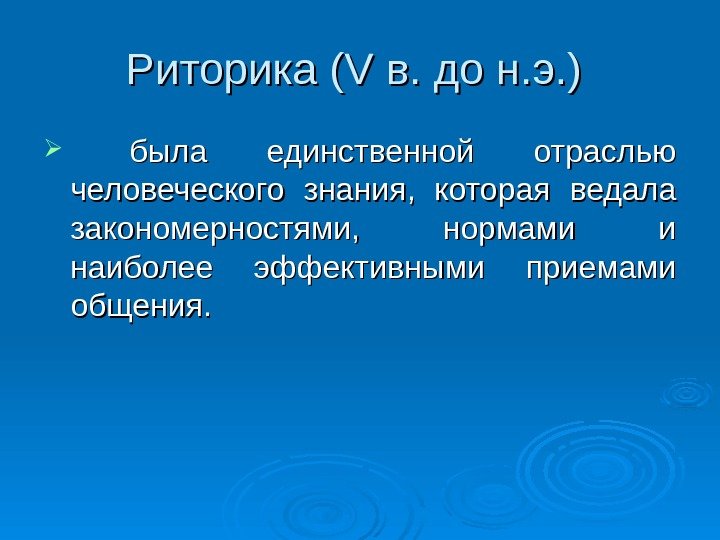 Риторика (V в. до н.э.)

была единственной отраслью человеческого знания, которая ведала закономерностями, нормами и наиболее эффективными приемами общения.